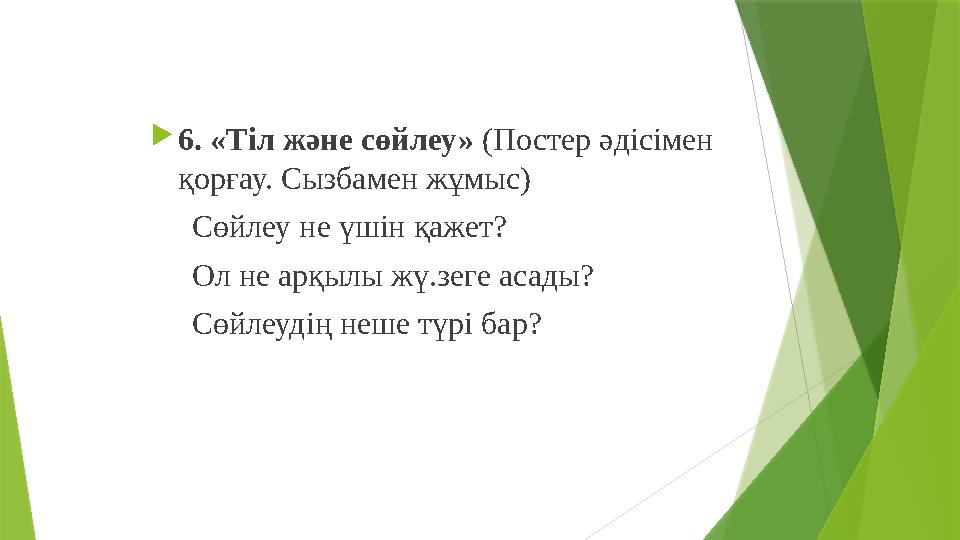 6. «Тіл және сөйлеу» (Постер әдісімен қорғау. Сызбамен жұмыс)

Сөйлеу не үшін қажет?

Ол не арқылы жү.зеге асады?

Сөйлеудің неше түрі бар?